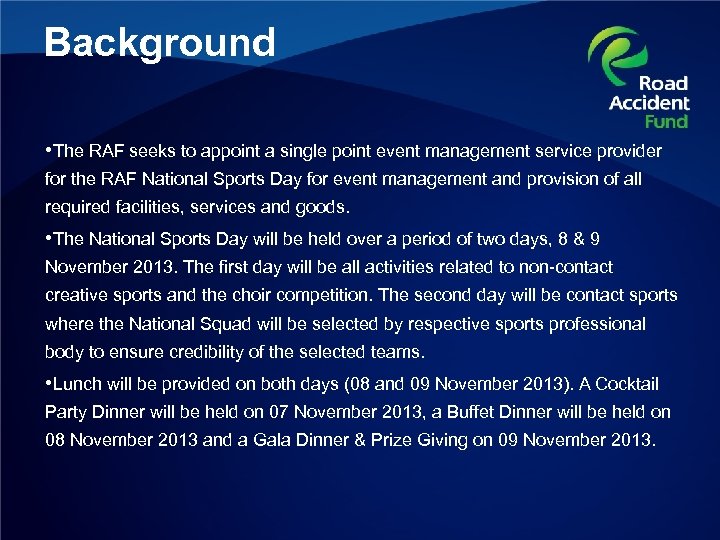 Background

Road Accident Fund

•The RAF seeks to appoint a single point event management service provider for the RAF National Sports Day for event management and provision of all required facilities, services and goods.

•The National Sports Day will be held over a period of two days, 8 & 9 November 2013. The first day will be all activities related to non-contact creative sports and the choir competition. The second day will be contact sports where the National Squad will be selected by respective sports professional body to ensure credibility of the selected teams.

•Lunch will be provided on both days (08 and 09 November 2013). A Cocktail Party Dinner will be held on 07 November 2013, a Buffet Dinner will be held on 08 November 2013 and a Gala Dinner & Prize Giving on 09 November 2013.